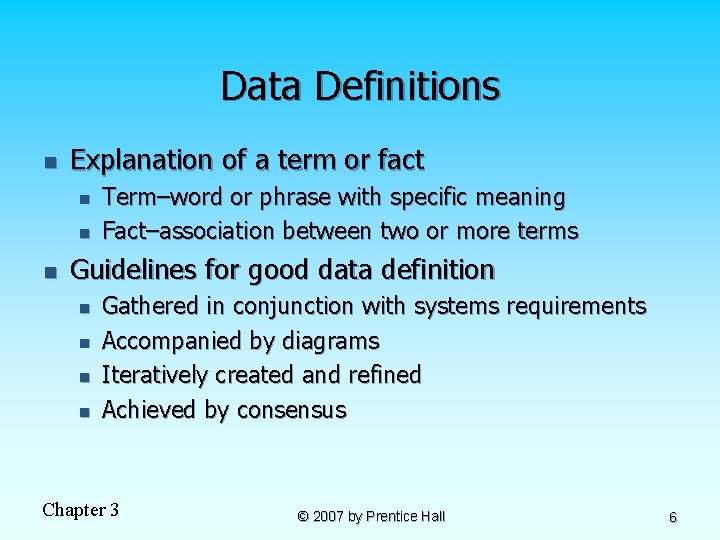 Data Definitions

- Explanation of a term or fact
  - Term–word or phrase with specific meaning
  - Fact–association between two or more terms
- Guidelines for good data definition
  - Gathered in conjunction with systems requirements
  - Accompanied by diagrams
  - Iteratively created and refined
  - Achieved by consensus

Chapter 3

© 2007 by Prentice Hall

6